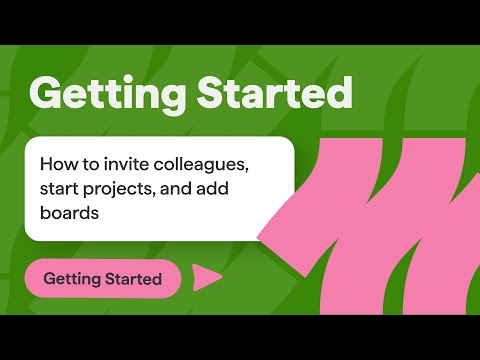 Getting Started

How to invite colleagues, start projects, and add boards

Getting Started